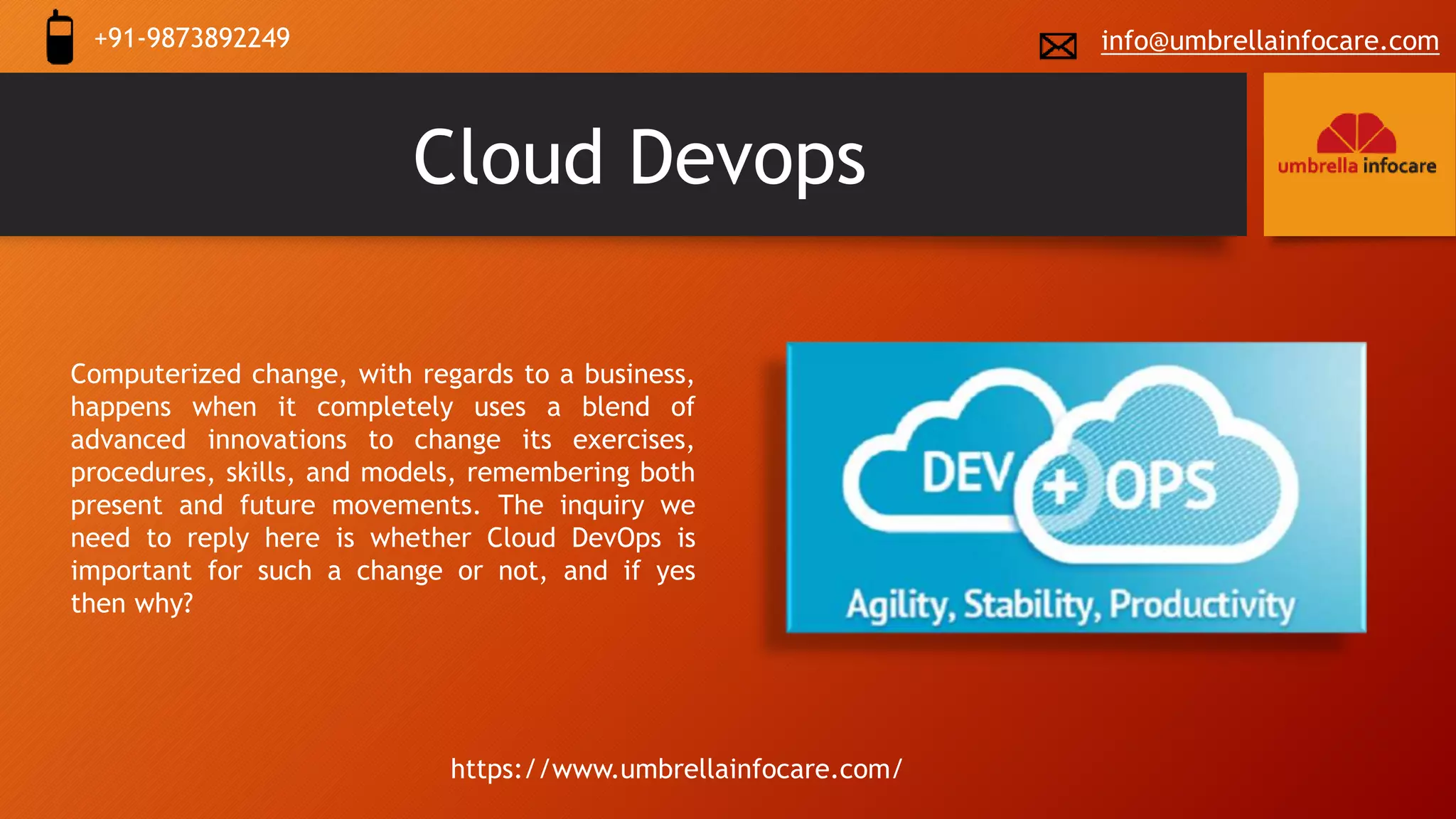 +91-9873892249

info@umbrellainfocare.com

Cloud Devops

umbrella infocare

Computerized change, with regards to a business, happens when it completely uses a blend of advanced innovations to change its exercises, procedures, skills, and models, remembering both present and future movements. The inquiry we need to reply here is whether Cloud DevOps is important for such a change or not, and if yes then why?

DEV + OPS

Agility, Stability, Productivity

https://www.umbrellainfocare.com/